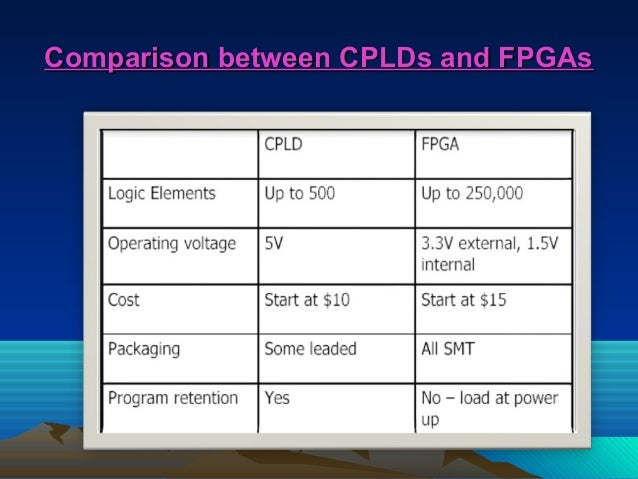 Comparison between CPLDs and FPGAs

| | CPLD | FPGA |
|---|---|---|
| Logic Elements | Up to 500 | Up to 250,000 |
| Operating voltage | 5V | 3.3V external, 1.5V internal |
| Cost | Start at \$10 | Start at \$15 |
| Packaging | Some leaded | All SMT |
| Program retention | Yes | No – load at power up |